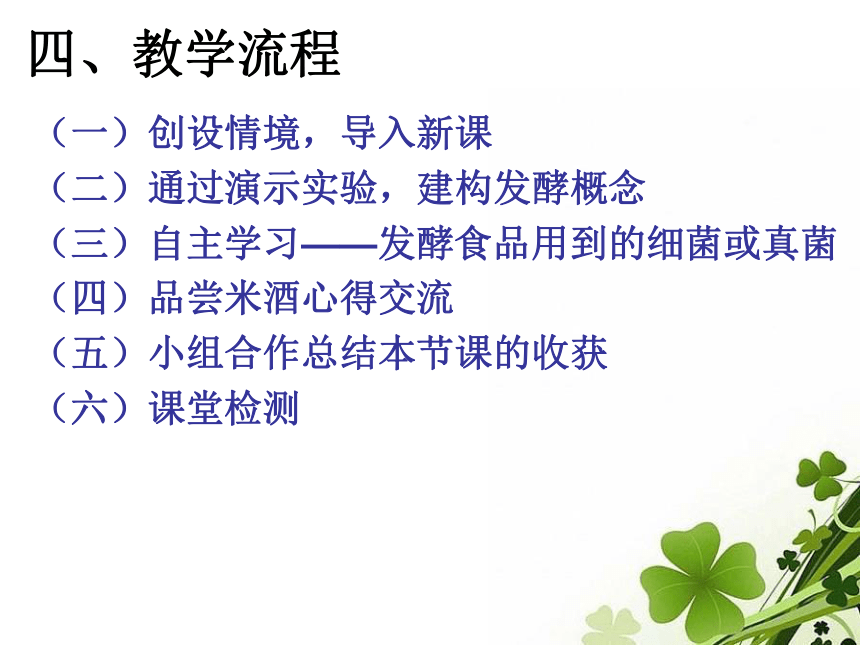 四、教学流程

（一）创设情境，导入新课

（二）通过演示实验，建构发酵概念

（三）自主学习——发酵食品用到的细菌或真菌

（四）品尝米酒心得交流

（五）小组合作总结本节课的收获

（六）课堂检测